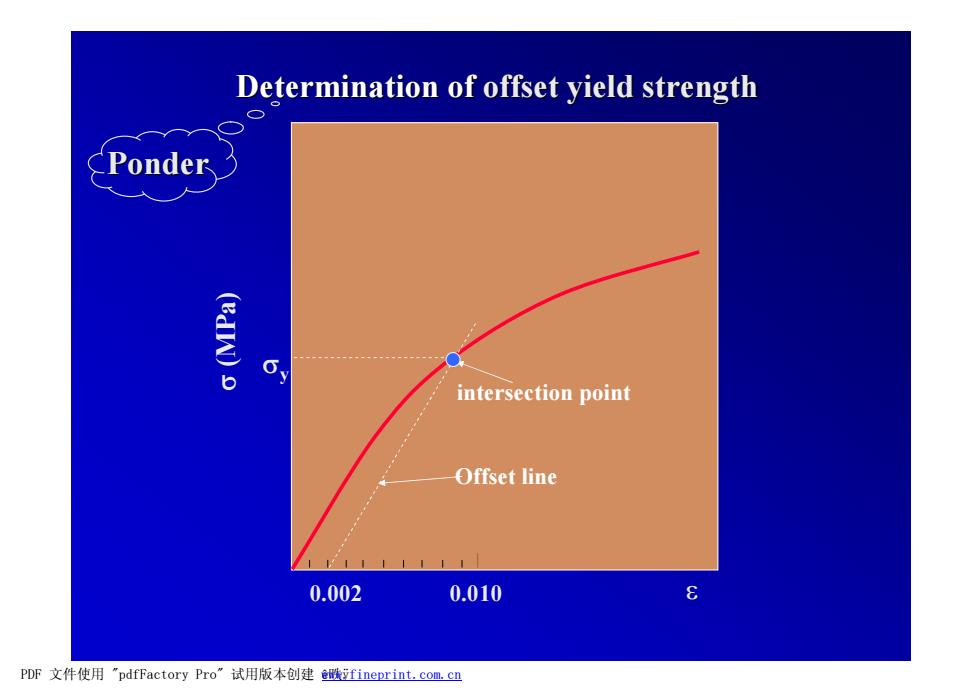 Determination of offset yield strength

Ponder

$\sigma$ (MPa)

$\sigma_y$

intersection point

Offset line

0.002

0.010

$\varepsilon$

PDF 文件使用 "pdfFactory Pro" 试用版本创建 www.fineprint.com.cn